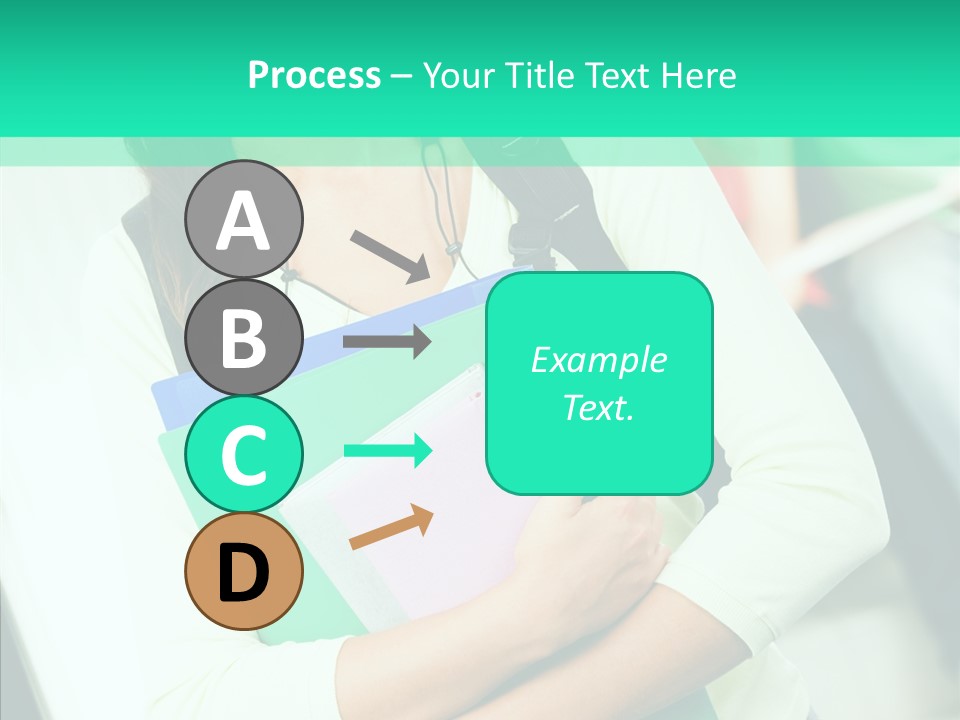 Process – Your Title Text Here

A

B

C

D

Example Text.